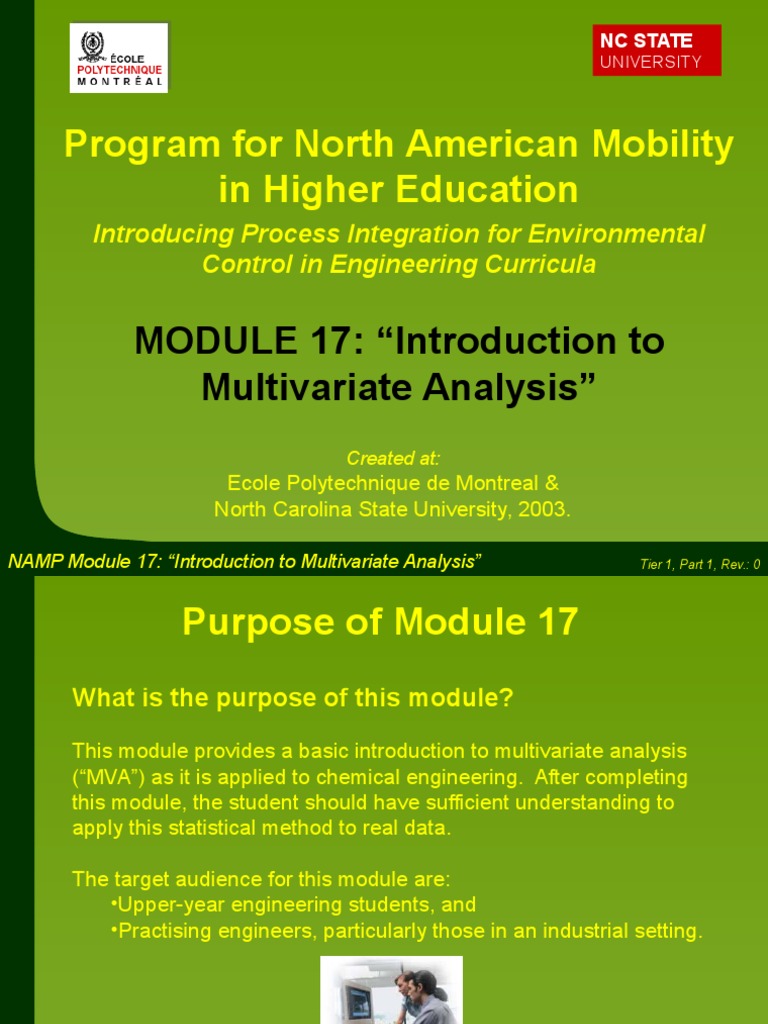 ÉCOLE POLYTECHNIQUE MONTRÉAL

NC STATE UNIVERSITY

Program for North American Mobility in Higher Education

Introducing Process Integration for Environmental Control in Engineering Curricula

MODULE 17: “Introduction to Multivariate Analysis”

Created at:
Ecole Polytechnique de Montreal &
North Carolina State University, 2003.

NAMP Module 17: “Introduction to Multivariate Analysis”

Tier 1, Part 1, Rev.: 0

Purpose of Module 17

What is the purpose of this module?

This module provides a basic introduction to multivariate analysis (“MVA”) as it is applied to chemical engineering. After completing this module, the student should have sufficient understanding to apply this statistical method to real data.

The target audience for this module are:
•Upper-year engineering students, and
•Practising engineers, particularly those in an industrial setting.